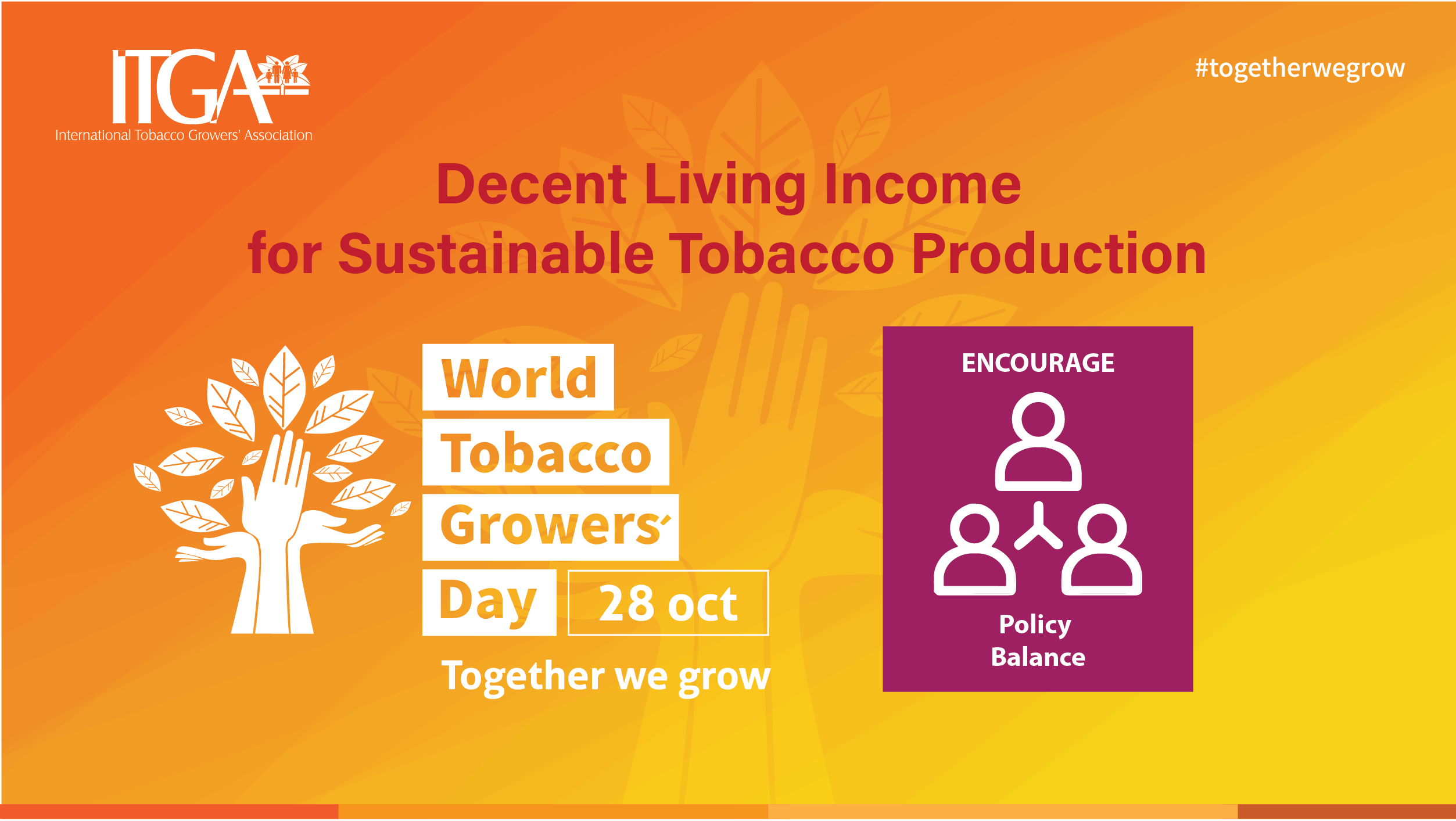 ITGA
International Tobacco Growers' Association

#togetherwegrow

Decent Living Income for Sustainable Tobacco Production

World Tobacco Growers' Day 28 oct

Together we grow

ENCOURAGE

Policy Balance